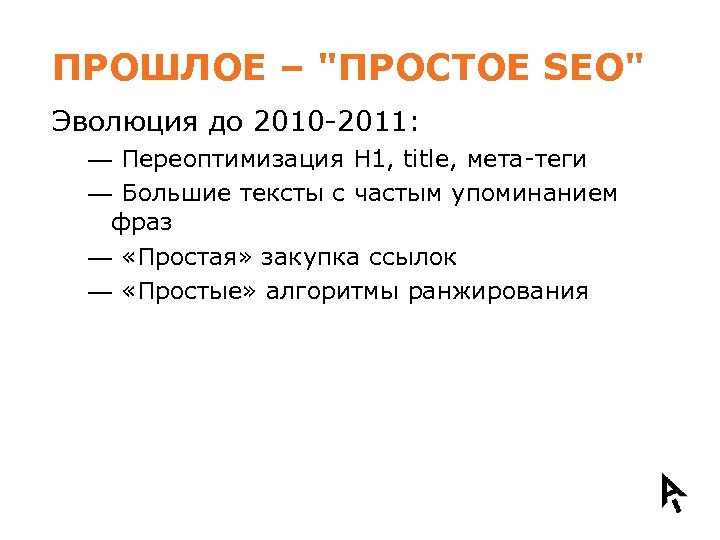 ПРОШЛОЕ – "ПРОСТОЕ SEO"

Эволюция до 2010-2011:

— Переоптимизация H1, title, мета-теги

— Большие тексты с частым упоминанием фраз

— «Простая» закупка ссылок

— «Простые» алгоритмы ранжирования